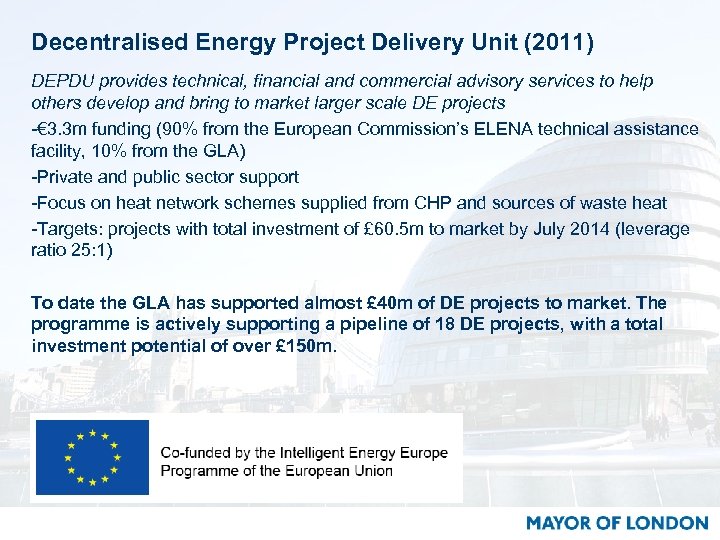 Decentralised Energy Project Delivery Unit (2011)

DEPDU provides technical, financial and commercial advisory services to help others develop and bring to market larger scale DE projects

-€3.3m funding (90% from the European Commission's ELENA technical assistance facility, 10% from the GLA)

-Private and public sector support

-Focus on heat network schemes supplied from CHP and sources of waste heat

-Targets: projects with total investment of £60.5m to market by July 2014 (leverage ratio 25:1)

To date the GLA has supported almost £40m of DE projects to market. The programme is actively supporting a pipeline of 18 DE projects, with a total investment potential of over £150m.

Co-funded by the Intelligent Energy Europe Programme of the European Union

MAYOR OF LONDON